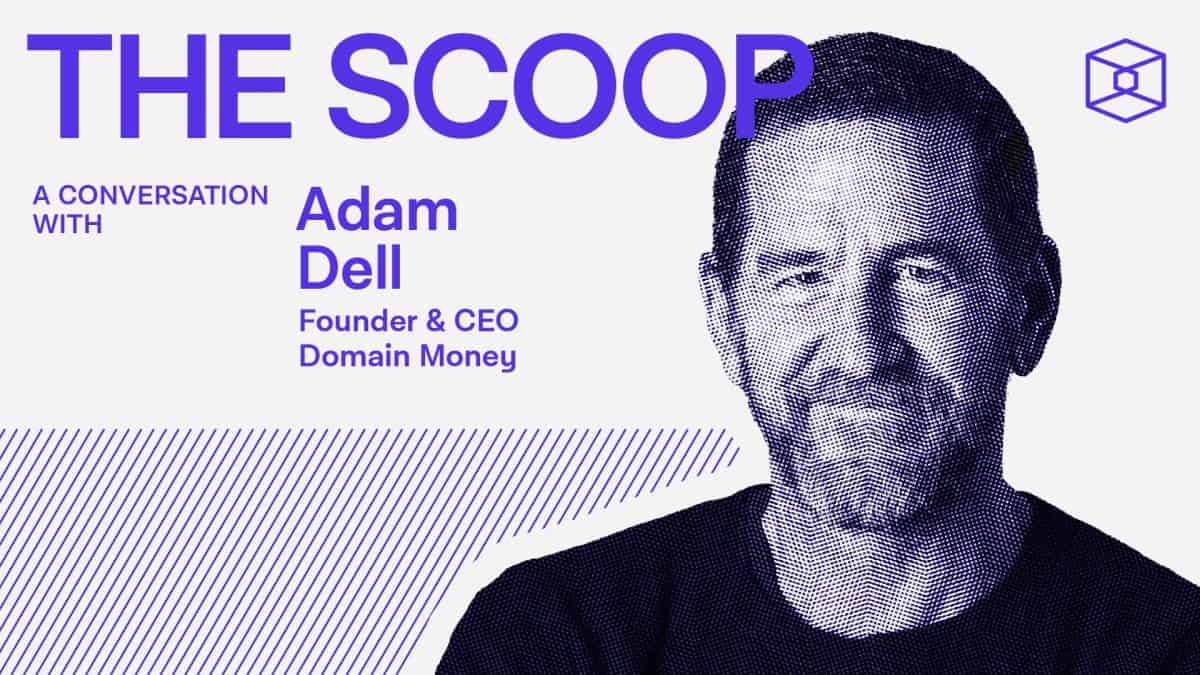 THE SCOOP

A CONVERSATION WITH

Adam Dell

Founder & CEO
Domain Money